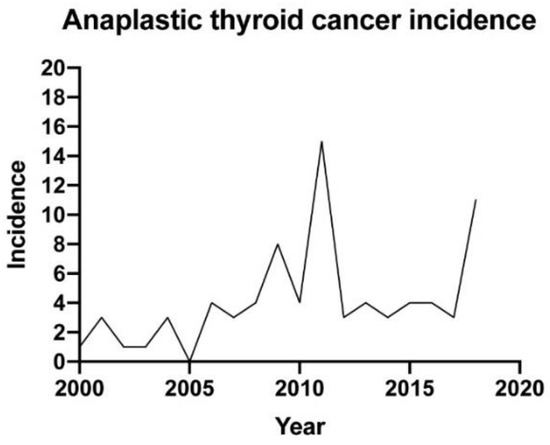 Anaplastic thyroid cancer incidence

Incidence

20
18
16
14
12
10
8
6
4
2
0

2000
2005
2010
2015
2020

Year